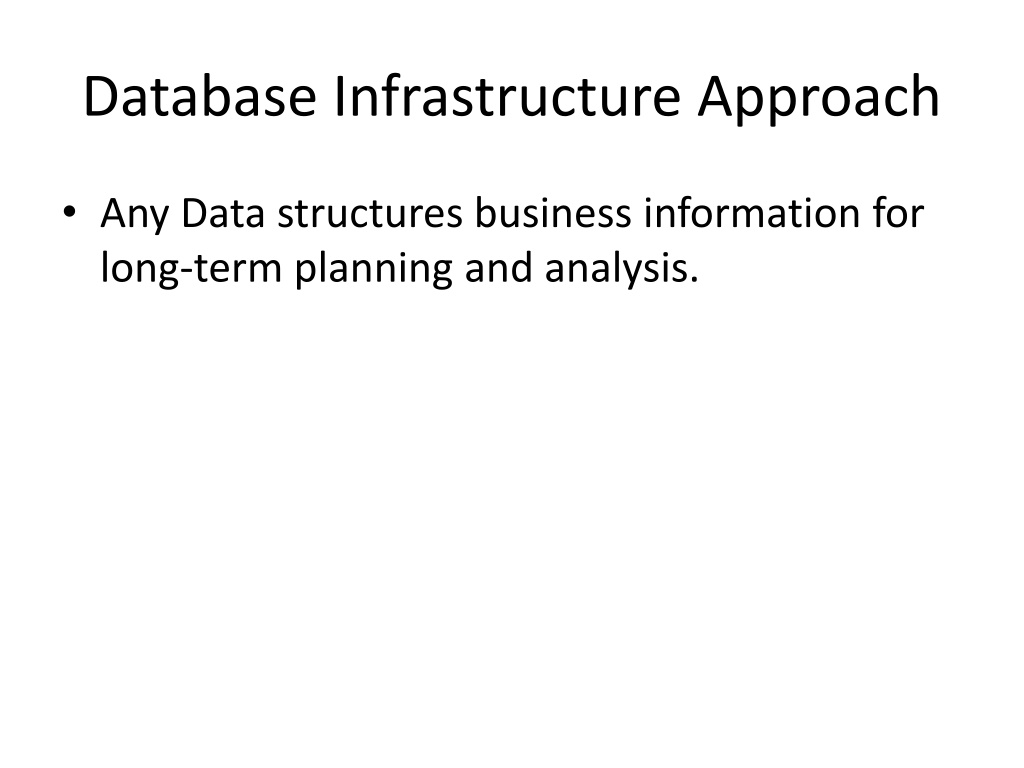 Database Infrastructure Approach

• Any Data structures business information for long-term planning and analysis.